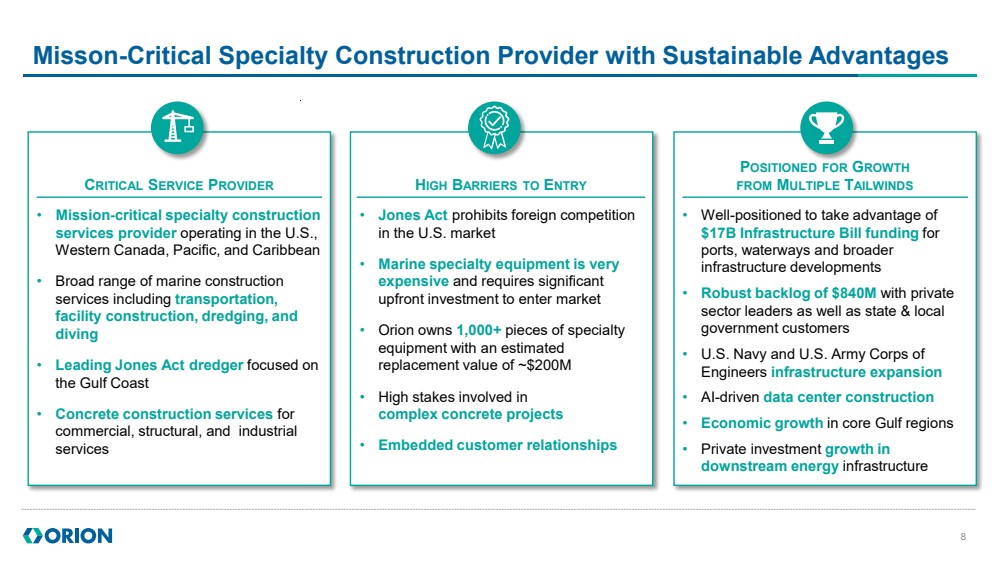 Misson-Critical Specialty Construction Provider with Sustainable Advantages

CRITICAL SERVICE PROVIDER

• Mission-critical specialty construction services provider operating in the U.S., Western Canada, Pacific, and Caribbean
• Broad range of marine construction services including transportation, facility construction, dredging, and diving
• Leading Jones Act dredger focused on the Gulf Coast
• Concrete construction services for commercial, structural, and industrial services

HIGH BARRIERS TO ENTRY

• Jones Act prohibits foreign competition in the U.S. market
• Marine specialty equipment is very expensive and requires significant upfront investment to enter market
• Orion owns 1,000+ pieces of specialty equipment with an estimated replacement value of ~$200M
• High stakes involved in complex concrete projects
• Embedded customer relationships

POSITIONED FOR GROWTH FROM MULTIPLE TAILWINDS

• Well-positioned to take advantage of $17B Infrastructure Bill funding for ports, waterways and broader infrastructure developments
• Robust backlog of $840M with private sector leaders as well as state & local government customers
• U.S. Navy and U.S. Army Corps of Engineers infrastructure expansion
• AI-driven data center construction
• Economic growth in core Gulf regions
• Private investment growth in downstream energy infrastructure

ORION

8